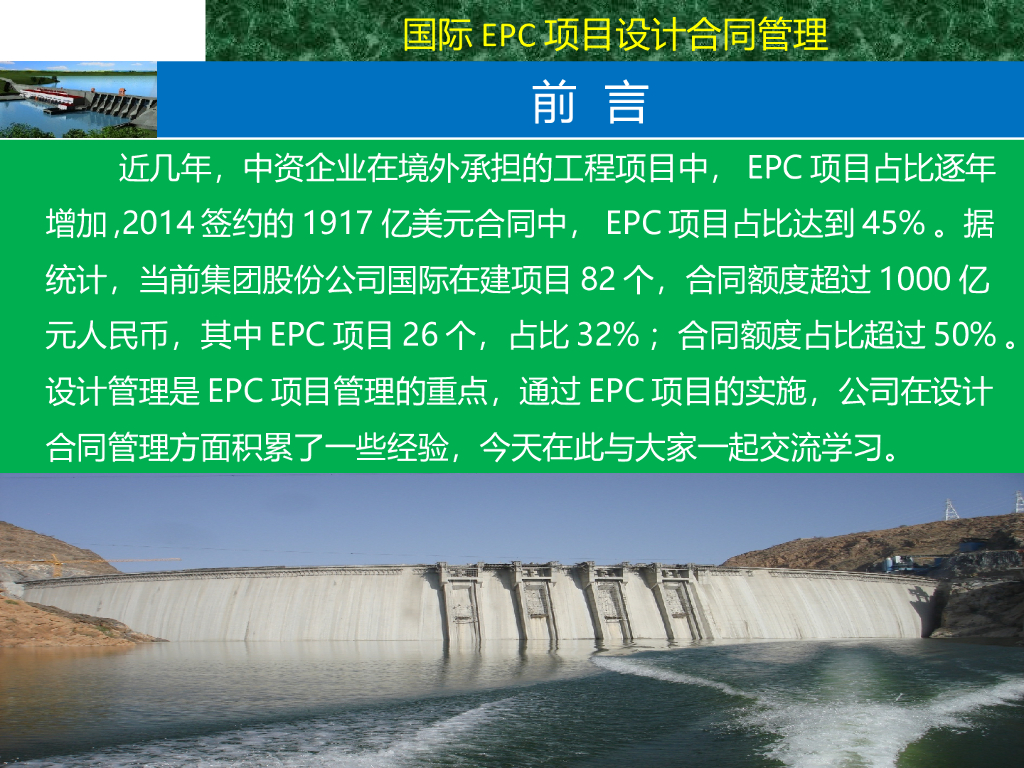 国际 EPC 项目设计合同管理

前 言

近几年，中资企业在境外承担的工程项目中， EPC 项目占比逐年增加 ,2014 签约的 1917 亿美元合同中， EPC 项目占比达到 45% 。据统计，当前集团股份公司国际在建项目 82 个，合同额度超过 1000 亿元人民币，其中 EPC 项目 26 个，占比 32% ；合同额度占比超过 50% 。设计管理是 EPC 项目管理的重点，通过 EPC 项目的实施，公司在设计合同管理方面积累了一些经验，今天在此与大家一起交流学习。